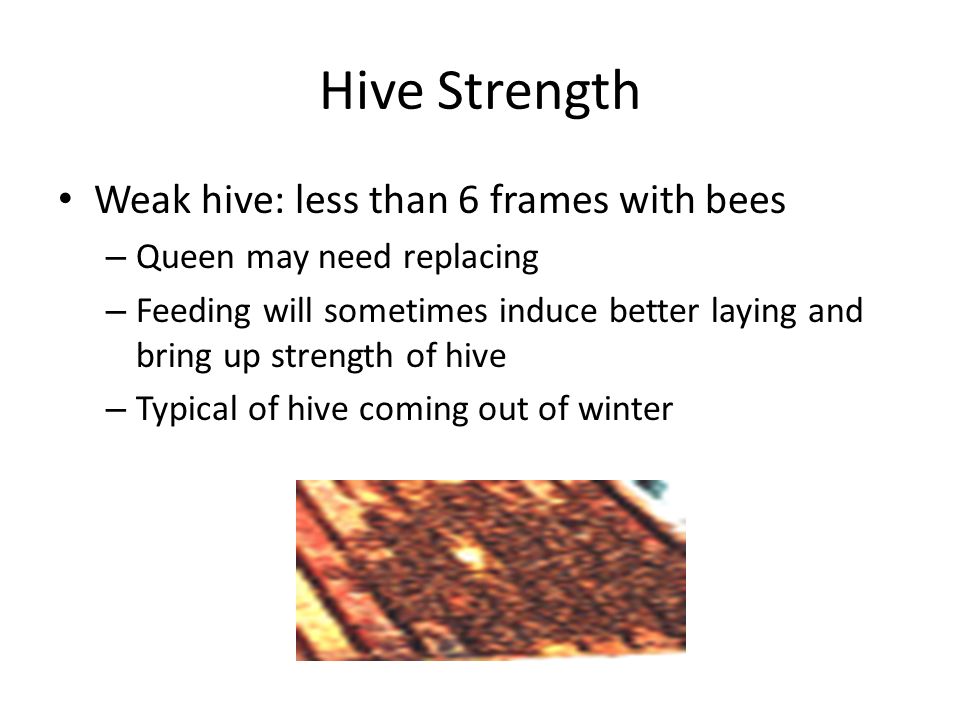 Hive Strength

• Weak hive: less than 6 frames with bees
– Queen may need replacing
– Feeding will sometimes induce better laying and bring up strength of hive
– Typical of hive coming out of winter